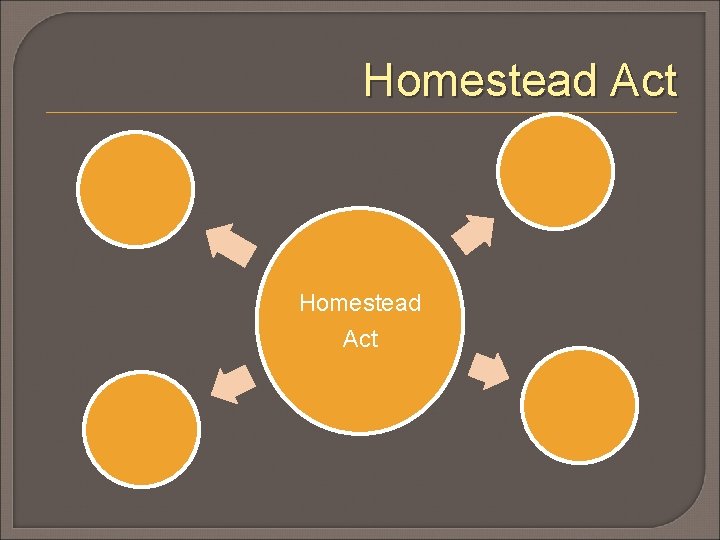 Homestead Act

Homestead Act